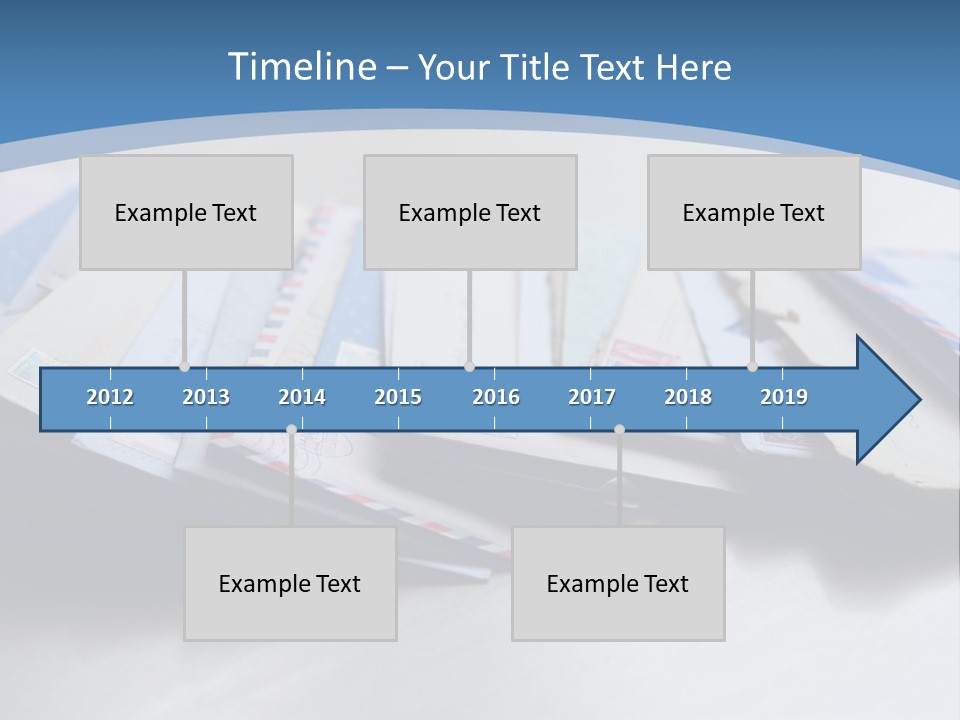 Timeline – Your Title Text Here

Example Text

Example Text

Example Text

2012 2013 2014 2015 2016 2017 2018 2019

Example Text

Example Text